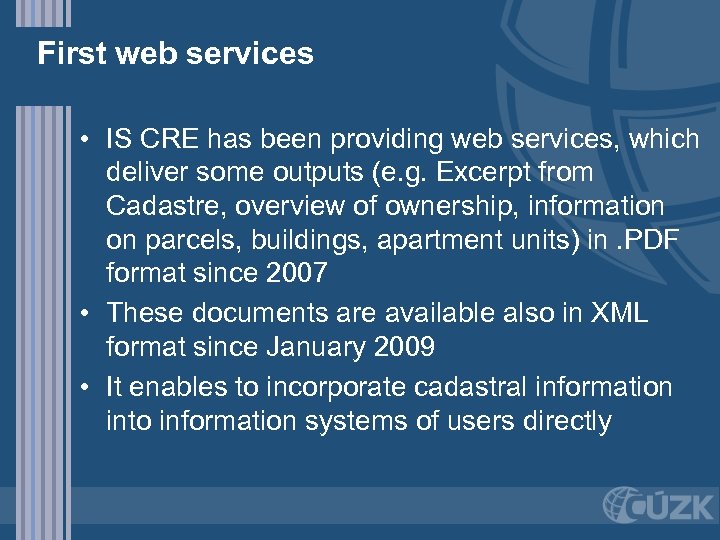 First web services

• IS CRE has been providing web services, which deliver some outputs (e.g. Excerpt from Cadastre, overview of ownership, information on parcels, buildings, apartment units) in .PDF format since 2007

• These documents are available also in XML format since January 2009

• It enables to incorporate cadastral information into information systems of users directly

ČÚZK